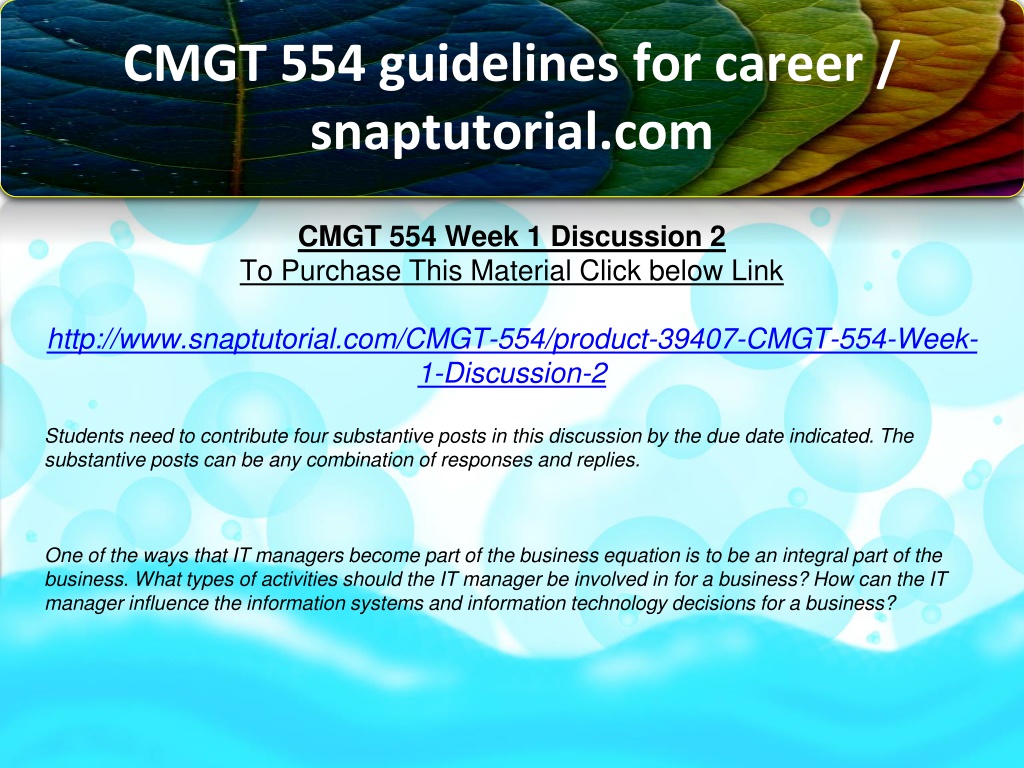 CMGT 554 guidelines for career / snaptutorial.com

CMGT 554 Week 1 Discussion 2
To Purchase This Material Click below Link

http://www.snaptutorial.com/CMGT-554/product-39407-CMGT-554-Week-1-Discussion-2

Students need to contribute four substantive posts in this discussion by the due date indicated. The substantive posts can be any combination of responses and replies.

One of the ways that IT managers become part of the business equation is to be an integral part of the business. What types of activities should the IT manager be involved in for a business? How can the IT manager influence the information systems and information technology decisions for a business?